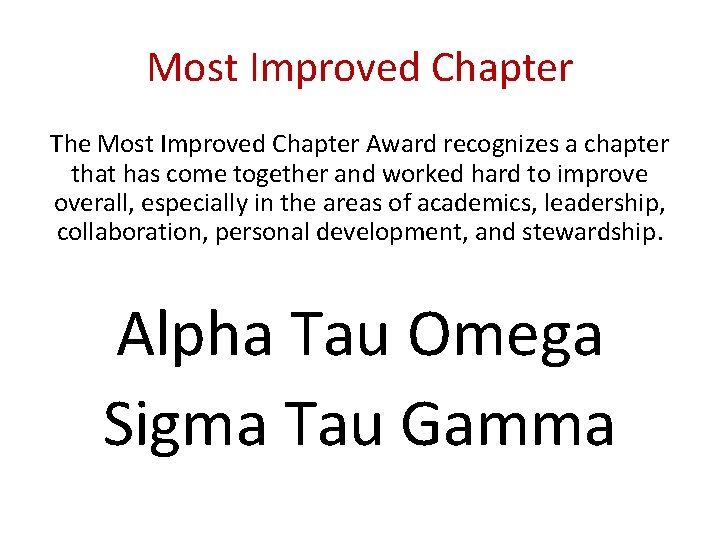 Most Improved Chapter

The Most Improved Chapter Award recognizes a chapter that has come together and worked hard to improve overall, especially in the areas of academics, leadership, collaboration, personal development, and stewardship.

Alpha Tau Omega
Sigma Tau Gamma